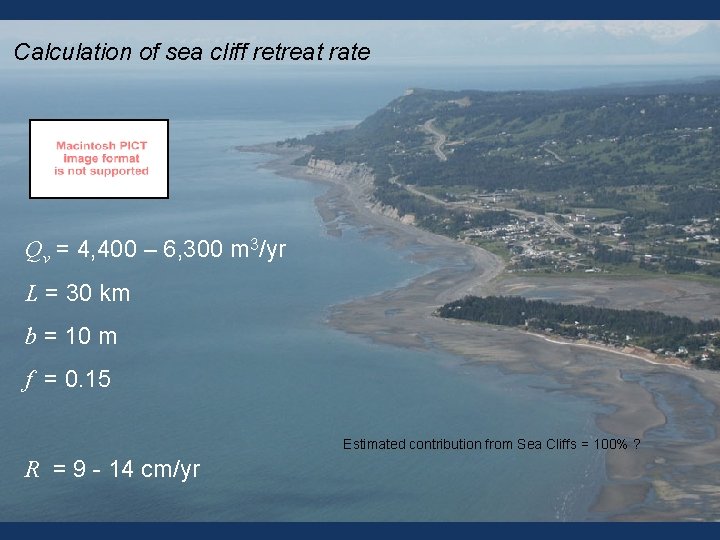 Calculation of sea cliff retreat rate

Macintosh PICT image format is not supported

$Q_v$ = 4,400 – 6,300 m$^3$/yr

$L$ = 30 km

$b$ = 10 m

$f$ = 0.15

Estimated contribution from Sea Cliffs = 100% ?

$R$ = 9 - 14 cm/yr